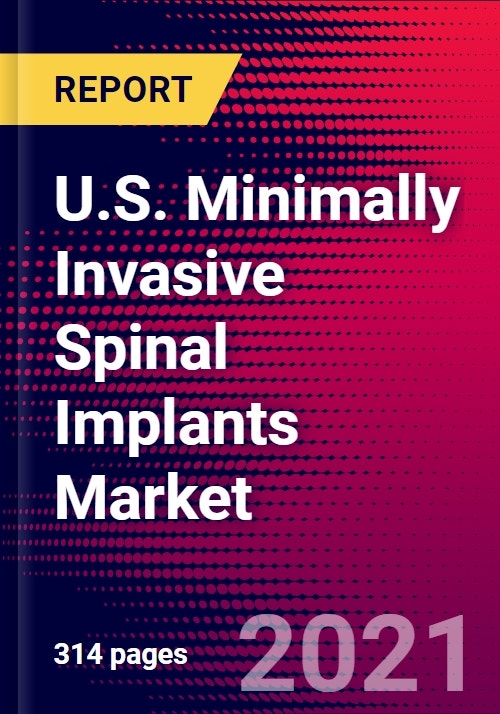 REPORT

U.S. Minimally Invasive Spinal Implants Market

314 pages

2021